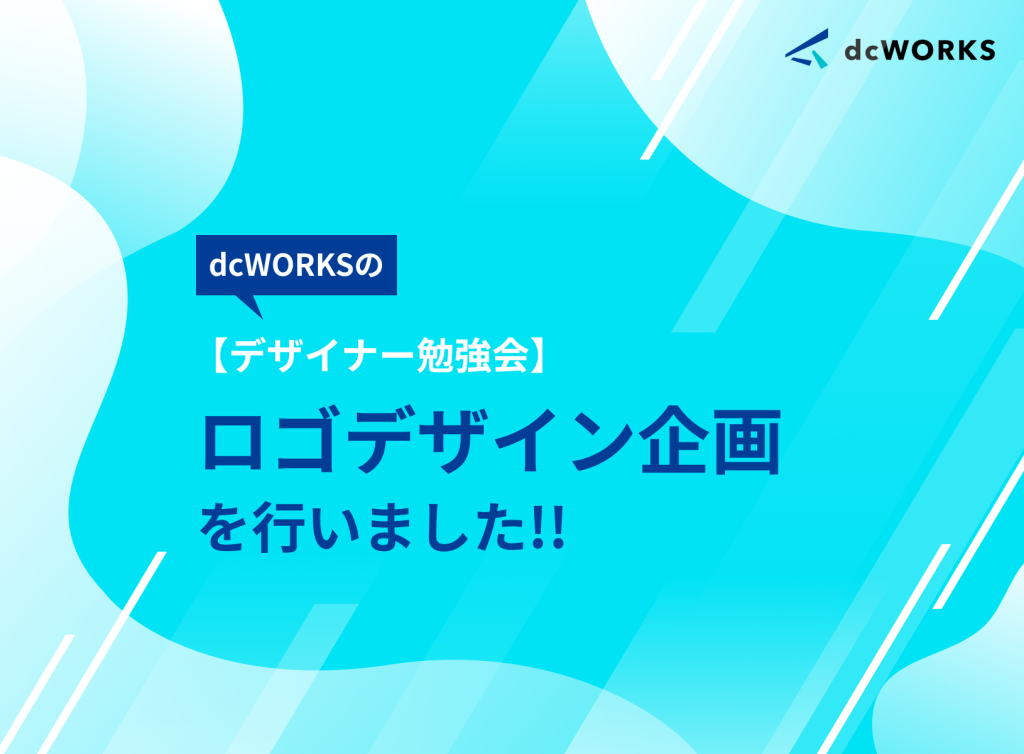 dcWORKS

dcWORKSの

【デザイナー勉強会】

ロゴデザイン企画

を行いました!!